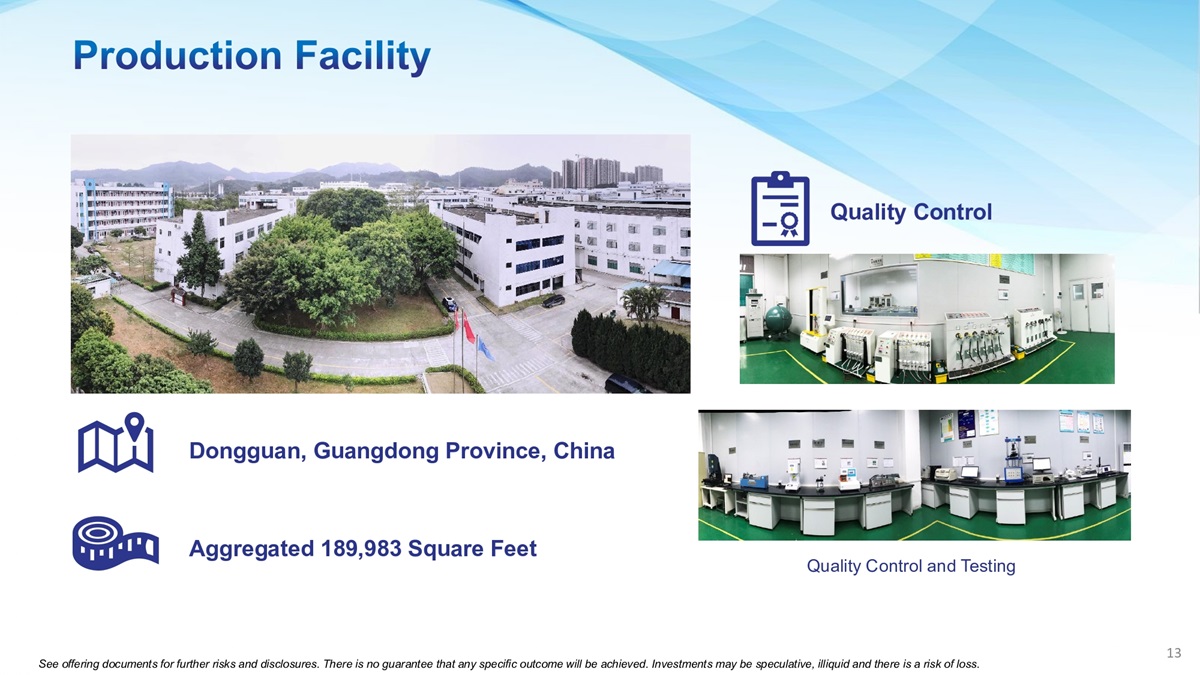 Production Facility

Quality Control

Dongguan, Guangdong Province, China

Aggregated 189,983 Square Feet

Quality Control and Testing

13

See offering documents for further risks and disclosures. There is no guarantee that any specific outcome will be achieved. Investments may be speculative, illiquid and there is a risk of loss.